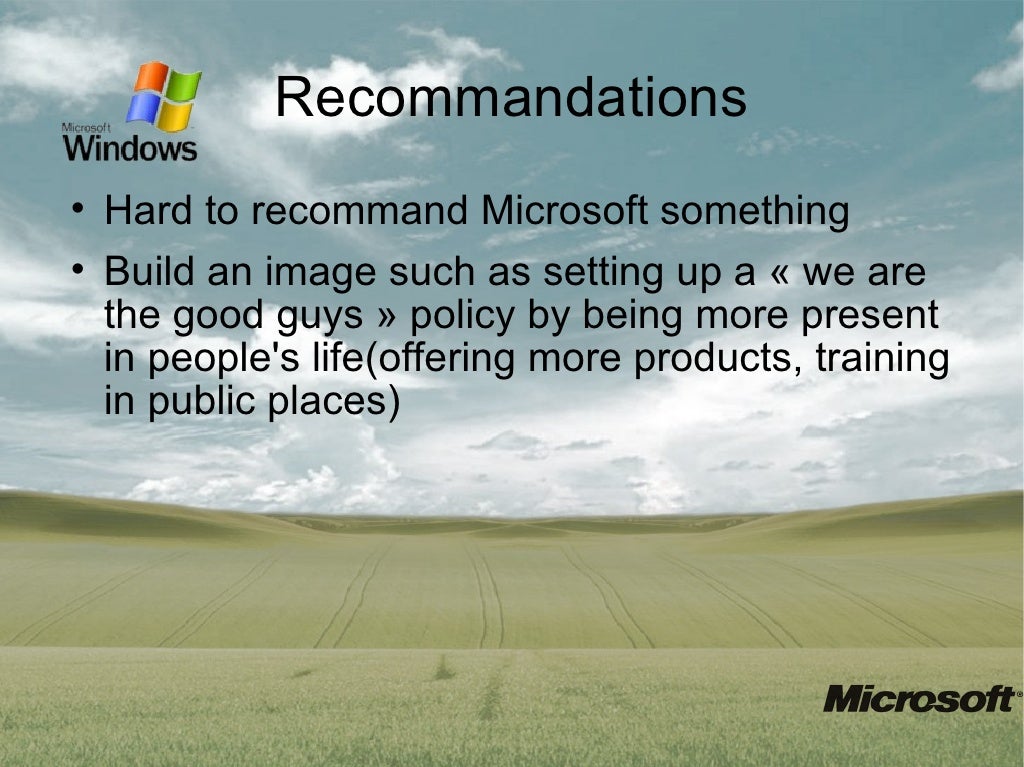 Microsoft
Windows

Recommandations

• Hard to recommand Microsoft something
• Build an image such as setting up a « we are the good guys » policy by being more present in people's life(offering more products, training in public places)

Microsoft